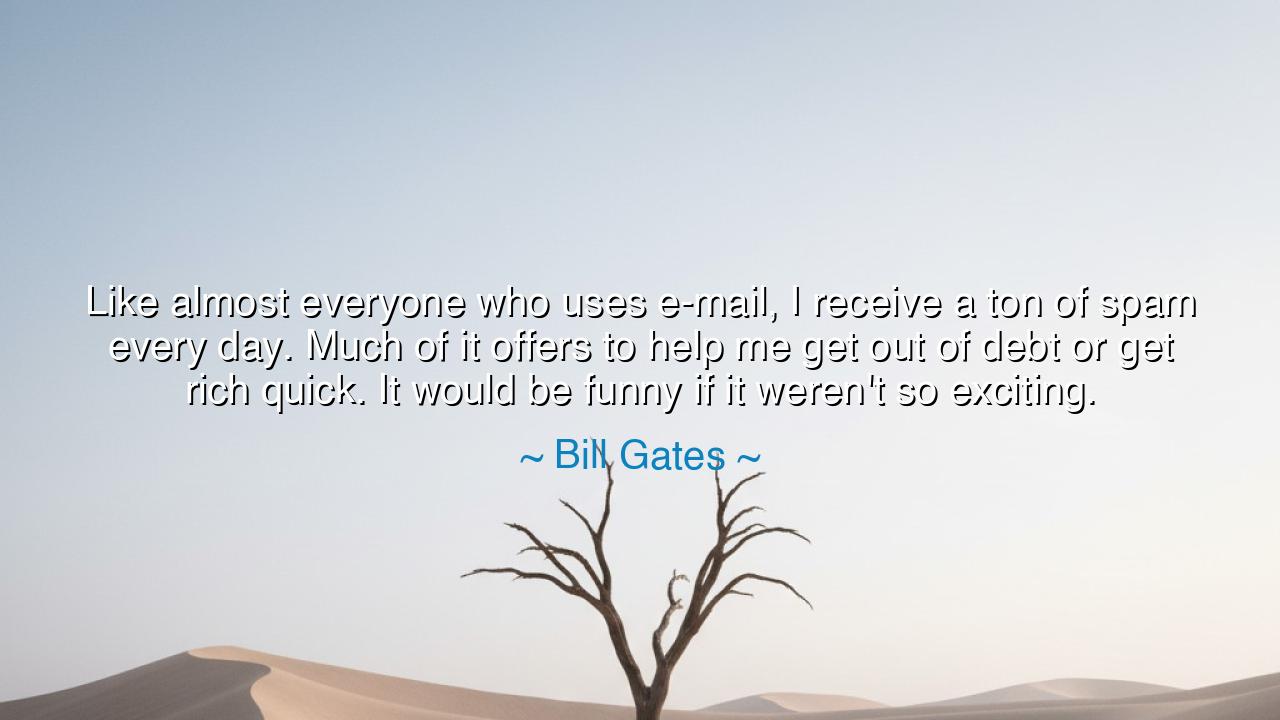 Like almost everyone who uses e-mail, I receive a ton of spam every day. Much of it offers to help me get out of debt or get rich quick. It would be funny if it weren't so exciting.

~ Bill Gates ~